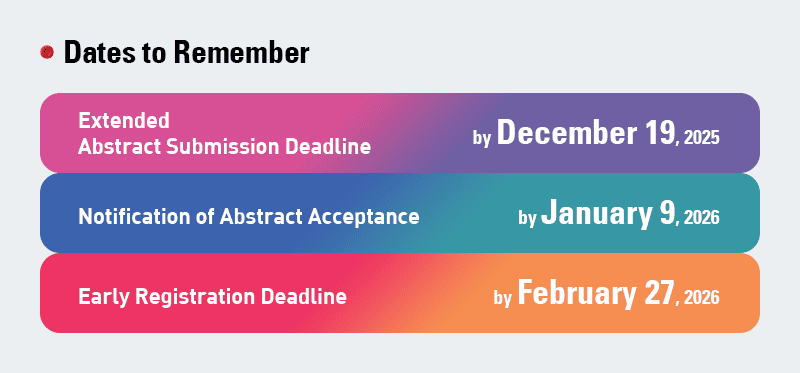 Dates to Remember

Extended
Abstract Submission Deadline

by December 19, 2025

Notification of Abstract Acceptance

by January 9, 2026

Early Registration Deadline

by February 27, 2026